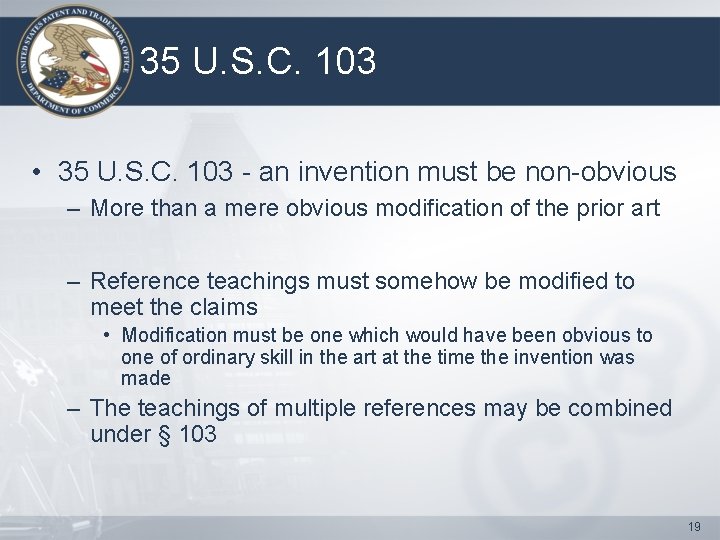 UNITED STATES PATENT AND TRADEMARK OFFICE
DEPARTMENT OF COMMERCE

35 U.S.C. 103

• 35 U.S.C. 103 - an invention must be non-obvious
– More than a mere obvious modification of the prior art

– Reference teachings must somehow be modified to meet the claims
• Modification must be one which would have been obvious to one of ordinary skill in the art at the time the invention was made
– The teachings of multiple references may be combined under § 103

19